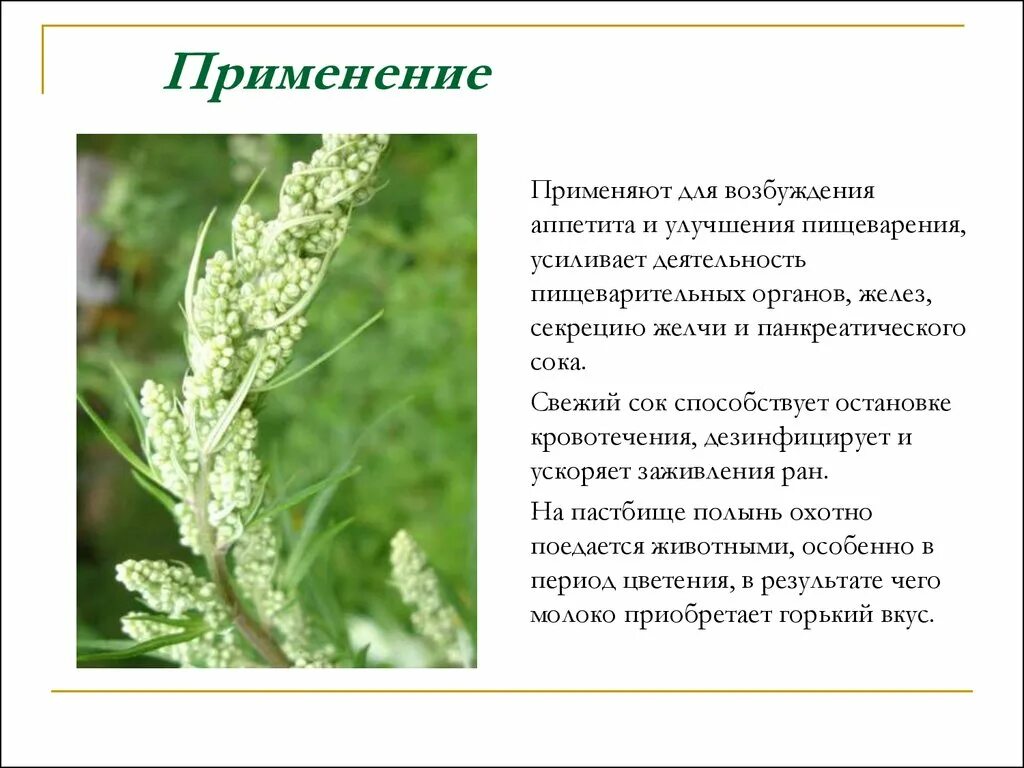 Применение

Применяют для возбуждения аппетита и улучшения пищеварения, усиливает деятельность пищеварительных органов, желез, секрецию желчи и панкреатического сока.

Свежий сок способствует остановке кровотечения, дезинфицирует и ускоряет заживления ран.

На пастбище полынь охотно поедается животными, особенно в период цветения, в результате чего молоко приобретает горький вкус.